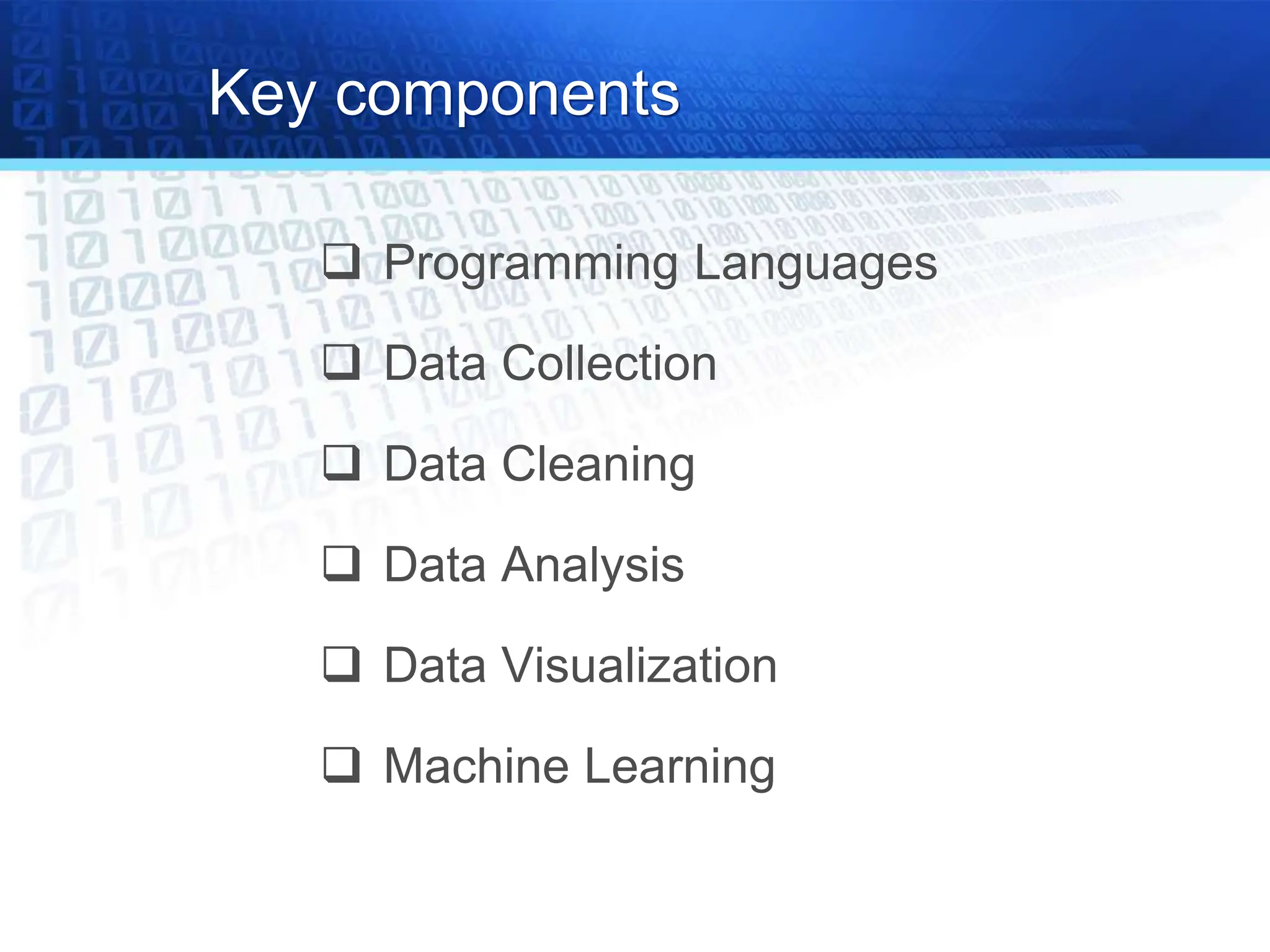 Key components

❑ Programming Languages

❑ Data Collection

❑ Data Cleaning

❑ Data Analysis

❑ Data Visualization

❑ Machine Learning